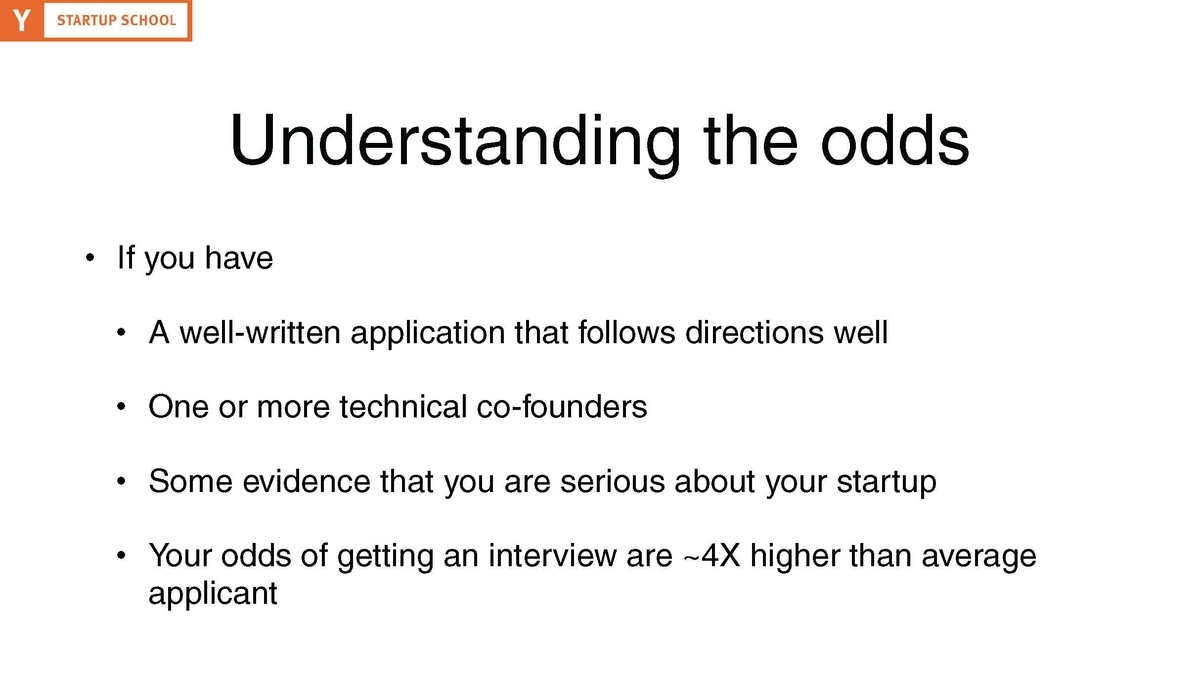 Y STARTUP SCHOOL

Understanding the odds

• If you have

• A well-written application that follows directions well

• One or more technical co-founders

• Some evidence that you are serious about your startup

• Your odds of getting an interview are ~4X higher than average applicant